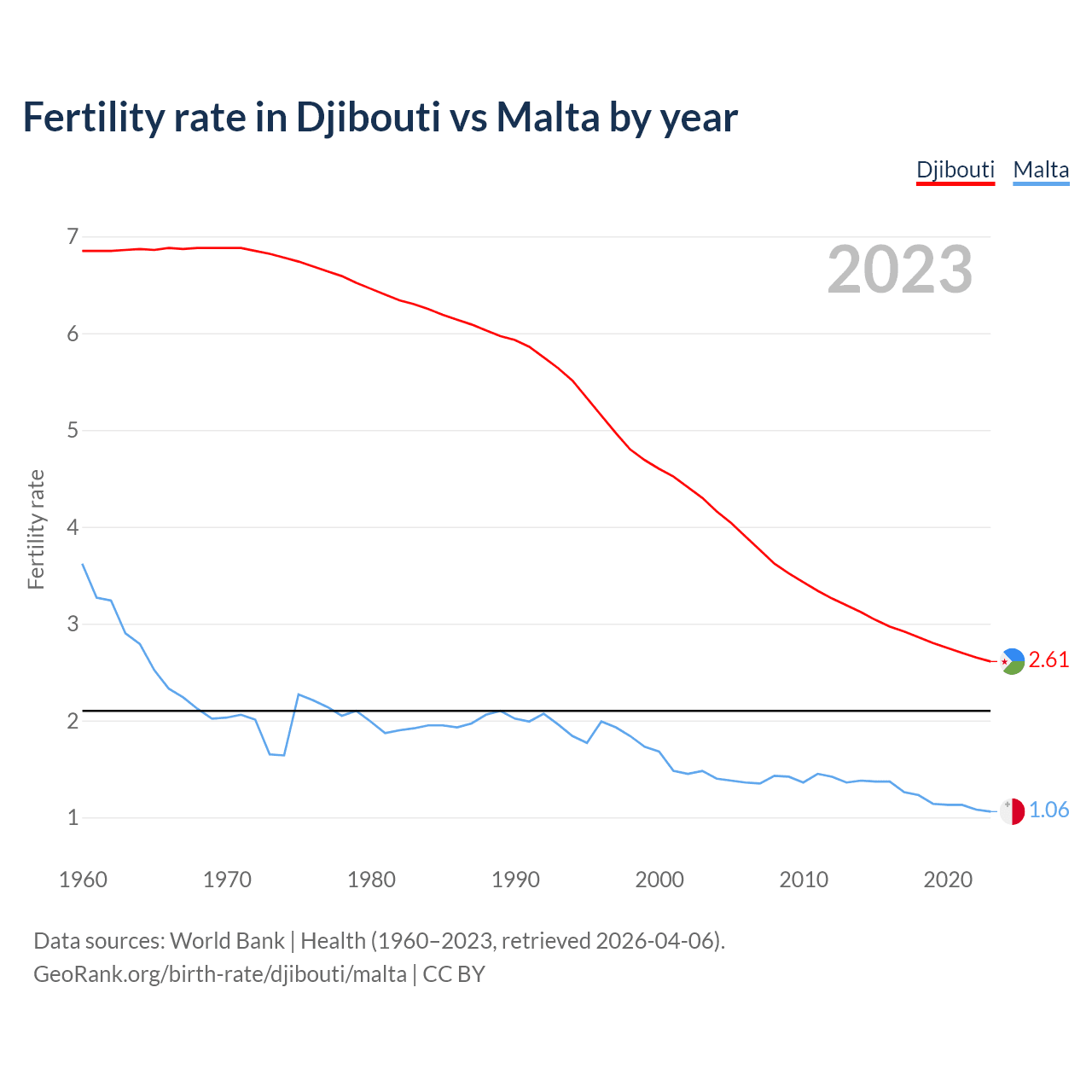 Fertility rate in Djibouti vs Malta by year

Djibouti Malta

2023

Fertility rate

7
6
5
4
3
2
1

2.61
1.06

1960 1970 1980 1990 2000 2010 2020

Data sources: World Bank | Health (1960–2023, retrieved 2026-04-06).
GeoRank.org/birth-rate/djibouti/malta | CC BY